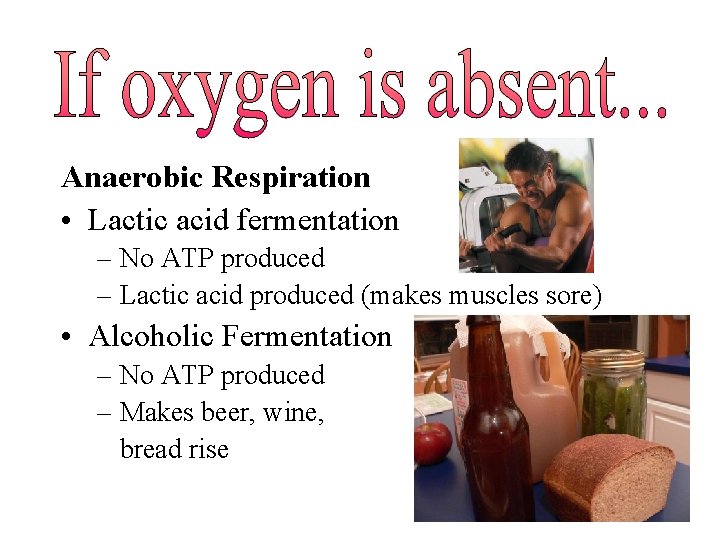 If oxygen is absent...

Anaerobic Respiration

• Lactic acid fermentation
– No ATP produced
– Lactic acid produced (makes muscles sore)

• Alcoholic Fermentation
– No ATP produced
– Makes beer, wine, bread rise